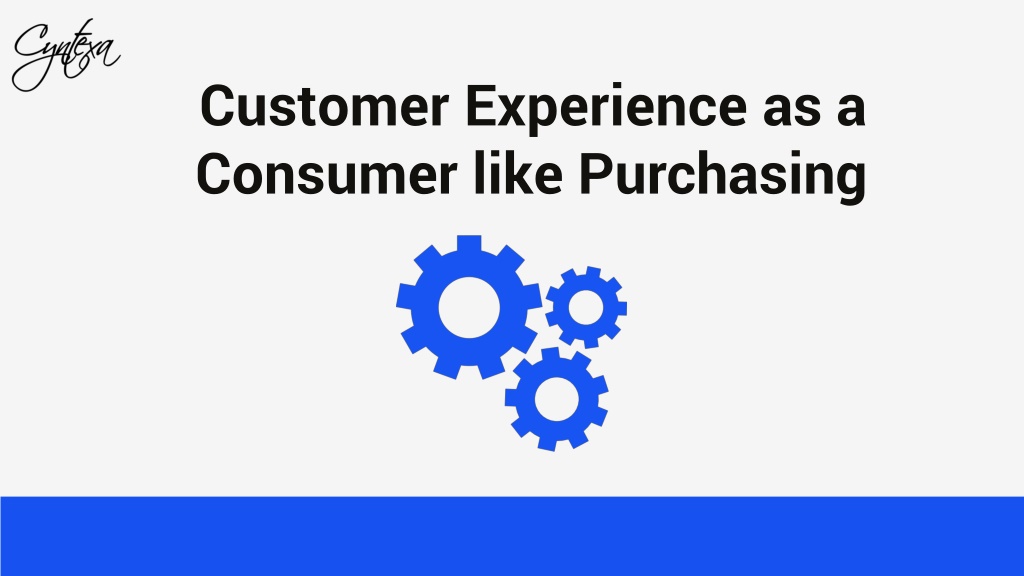 Cyntexa

Customer Experience as a Consumer like Purchasing